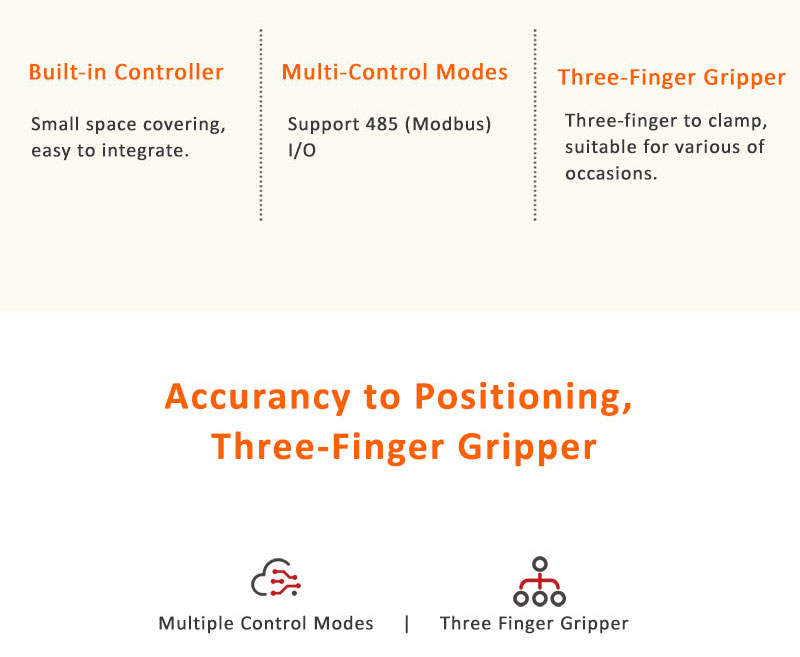 Built-in Controller

Small space covering, easy to integrate.

Multi-Control Modes

Support 485 (Modbus) I/O

Three-Finger Gripper

Three-finger to clamp, suitable for various of occasions.

Accurancy to Positioning, Three-Finger Gripper

Multiple Control Modes | Three Finger Gripper